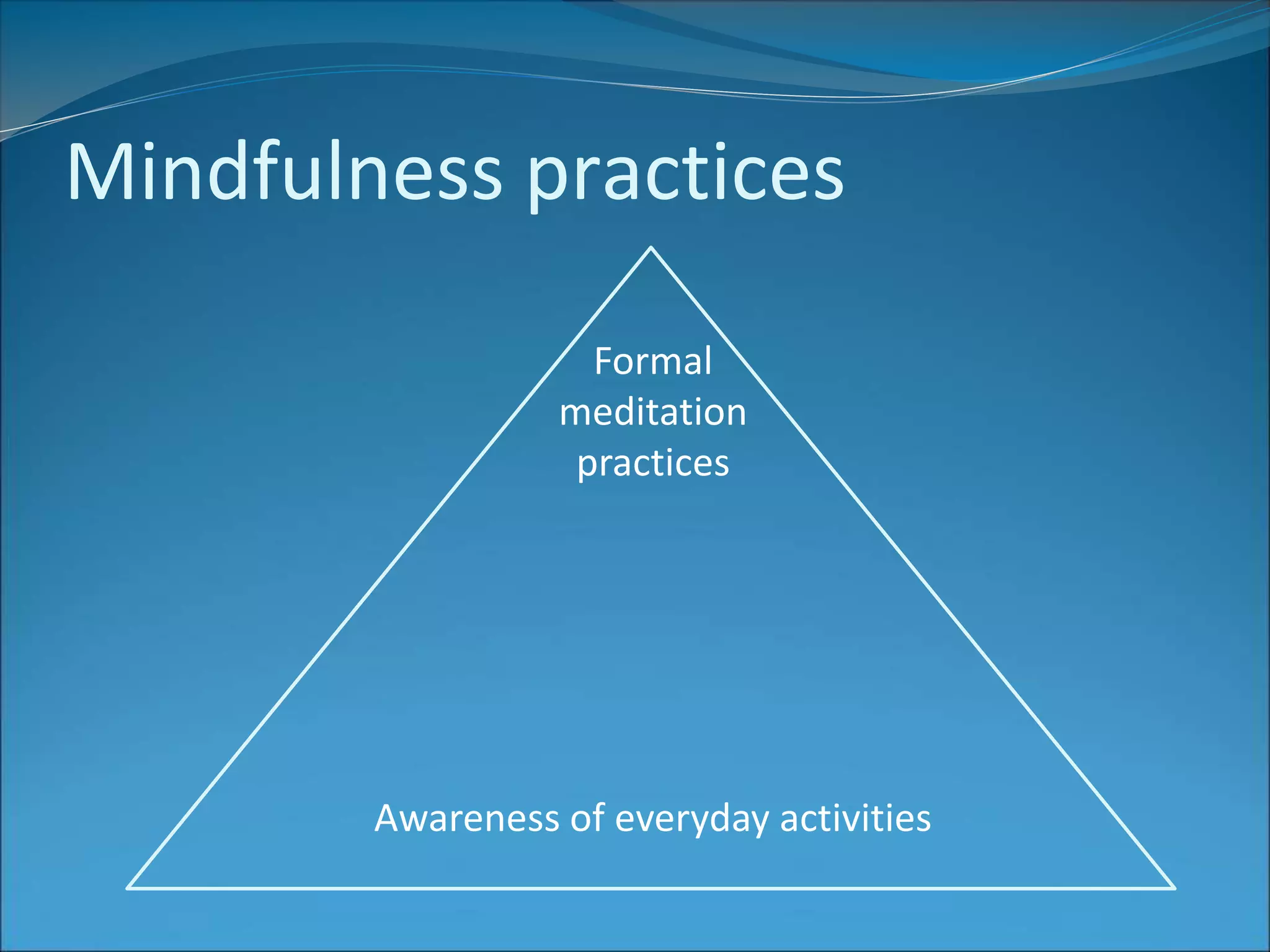 Mindfulness practices

Formal meditation practices

Awareness of everyday activities